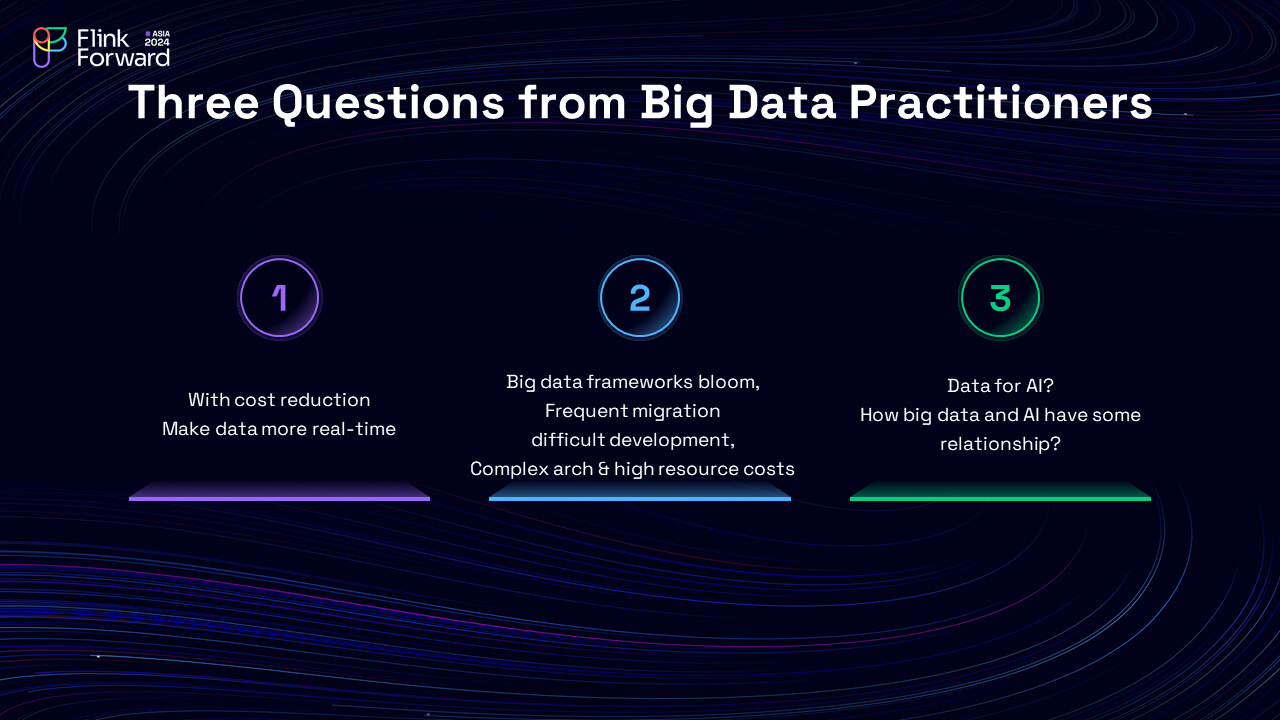 Flink Forward ASIA 2024

Three Questions from Big Data Practitioners

1

With cost reduction
Make data more real-time

2

Big data frameworks bloom,
Frequent migration
difficult development,
Complex arch & high resource costs

3

Data for AI?
How big data and AI have some relationship?